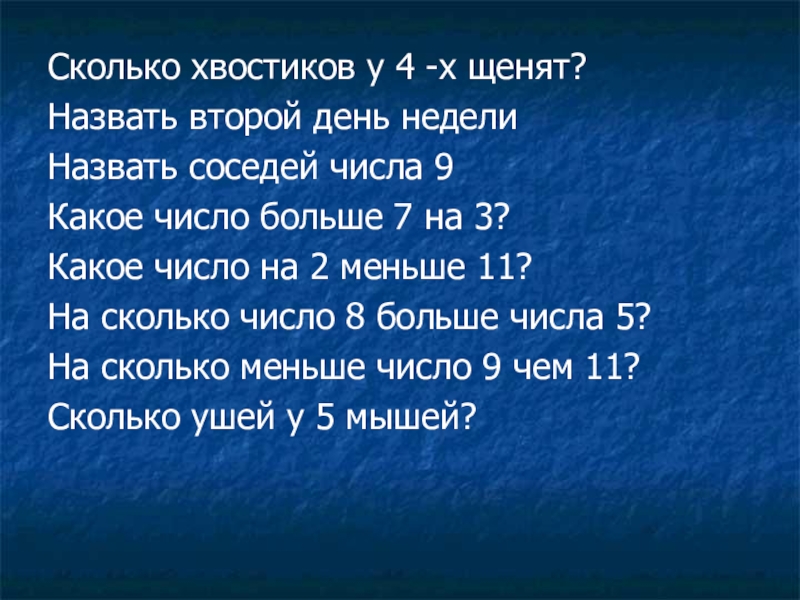 Сколько хвостиков у 4 -х щенят?
Назвать второй день недели
Назвать соседей числа 9
Какое число больше 7 на 3?
Какое число на 2 меньше 11?
На сколько число 8 больше числа 5?
На сколько меньше число 9 чем 11?
Сколько ушей у 5 мышей?